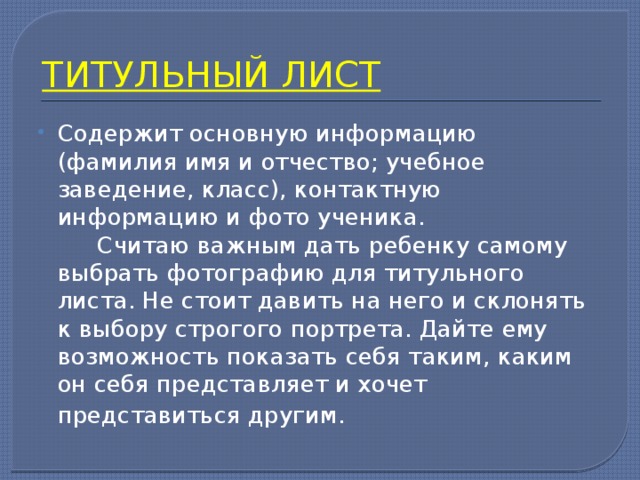 ТИТУЛЬНЫЙ ЛИСТ

Содержит основную информацию (фамилия имя и отчество; учебное заведение, класс), контактную информацию и фото ученика.
Считаю важным дать ребенку самому выбрать фотографию для титульного листа. Не стоит давить на него и склонять к выбору строгого портрета. Дайте ему возможность показать себя таким, каким он себя представляет и хочет представиться другим.